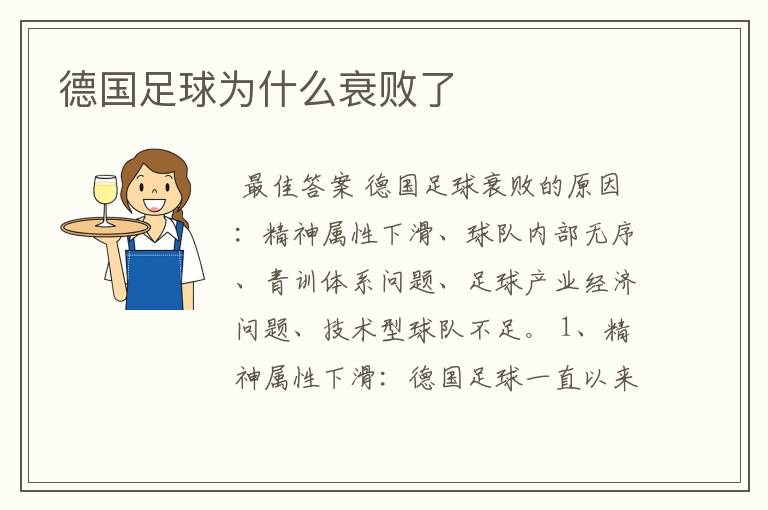 德国足球为什么衰败了

最佳答案 德国足球衰败的原因：精神属性下滑、球队内部无序、青训体系问题、足球产业经济问题、技术型球队不足。1、精神属性下滑：德国足球一直以来